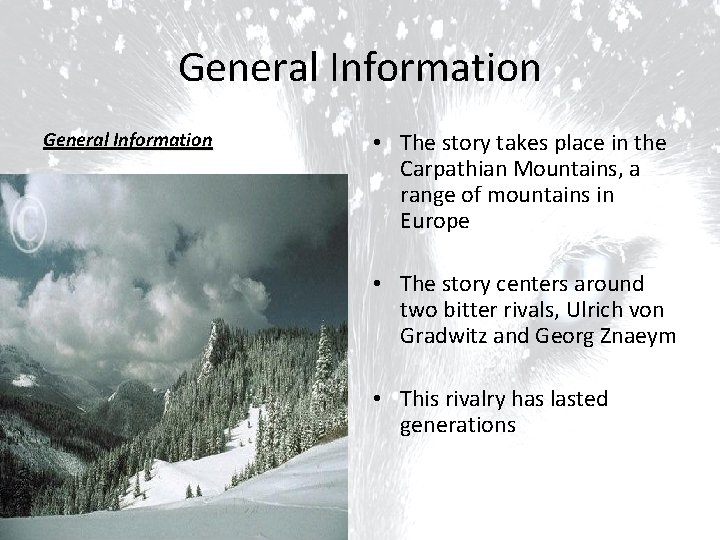 General Information

General Information

©

• The story takes place in the Carpathian Mountains, a range of mountains in Europe

• The story centers around two bitter rivals, Ulrich von Gradwitz and Georg Znaeym

• This rivalry has lasted generations